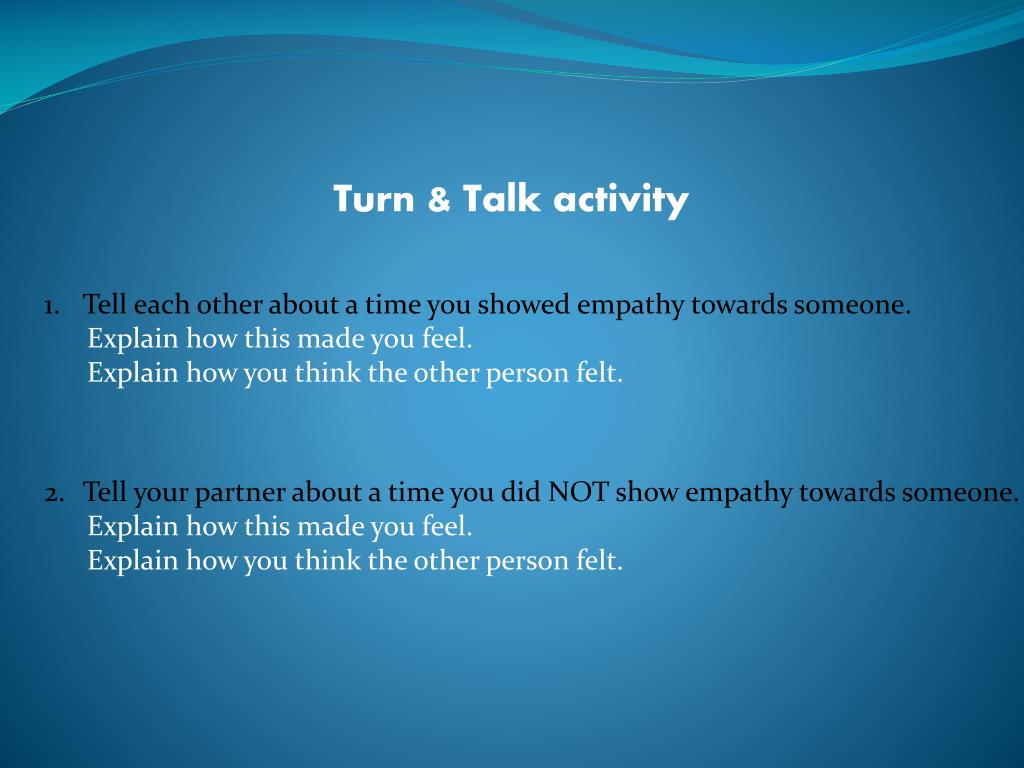 Turn & Talk activity

1. Tell each other about a time you showed empathy towards someone.
Explain how this made you feel.
Explain how you think the other person felt.

2. Tell your partner about a time you did NOT show empathy towards someone.
Explain how this made you feel.
Explain how you think the other person felt.